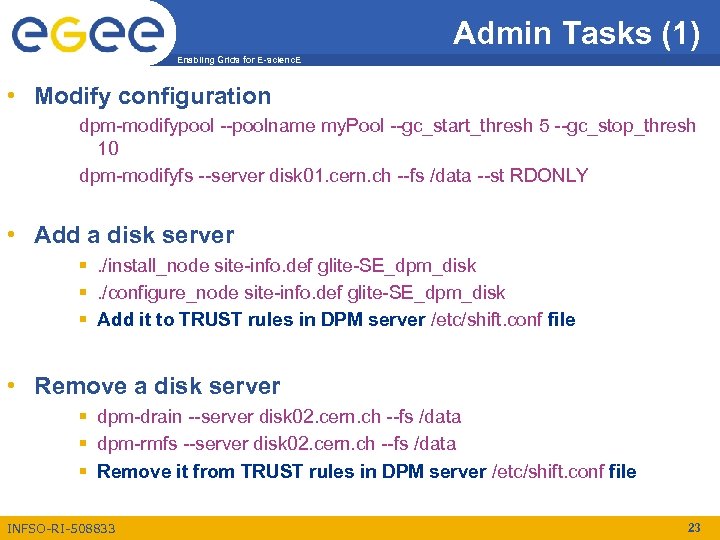 eGee

Enabling Grids for E-sciencE

Admin Tasks (1)

• Modify configuration

dpm-modifypool --poolname myPool --gc_start_thresh 5 --gc_stop_thresh 10

dpm-modifyfs --server disk01.cern.ch --fs /data --st RDONLY

• Add a disk server

▪ ./install_node site-info.def glite-SE_dpm_disk

▪ ./configure_node site-info.def glite-SE_dpm_disk

▪ Add it to TRUST rules in DPM server /etc/shift.conf file

• Remove a disk server

▪ dpm-drain --server disk02.cern.ch --fs /data

▪ dpm-rmfs --server disk02.cern.ch --fs /data

▪ Remove it from TRUST rules in DPM server /etc/shift.conf file

INFSO-RI-508833

23